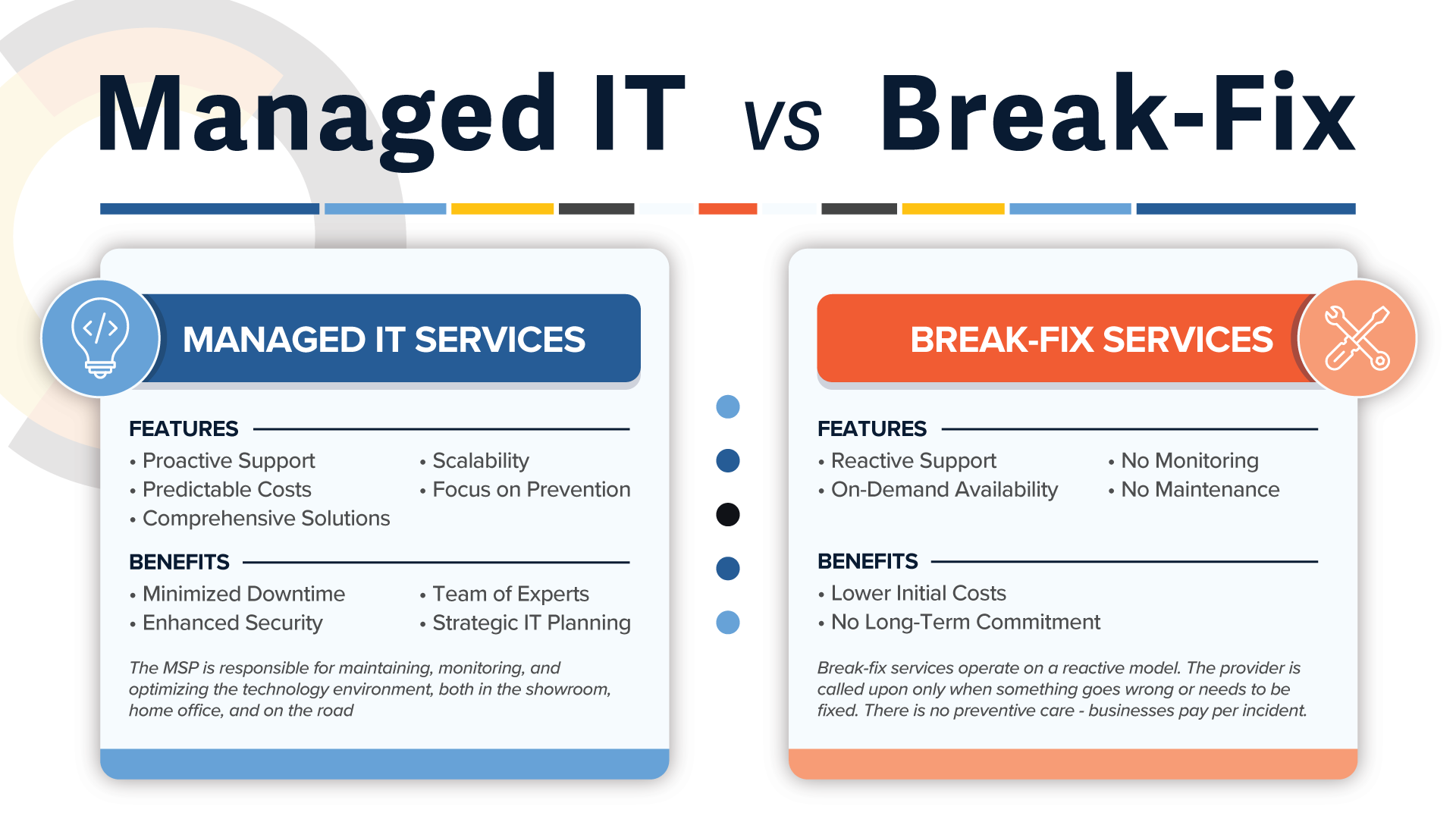 Managed IT vs Break-Fix

MANAGED IT SERVICES

FEATURES
• Proactive Support
• Predictable Costs
• Comprehensive Solutions
• Scalability
• Focus on Prevention

BENEFITS
• Minimized Downtime
• Enhanced Security
• Team of Experts
• Strategic IT Planning

The MSP is responsible for maintaining, monitoring, and optimizing the technology environment, both in the showroom, home office, and on the road

BREAK-FIX SERVICES

FEATURES
• Reactive Support
• On-Demand Availability
• No Monitoring
• No Maintenance

BENEFITS
• Lower Initial Costs
• No Long-Term Commitment

Break-fix services operate on a reactive model. The provider is called upon only when something goes wrong or needs to be fixed. There is no preventive care - businesses pay per incident.